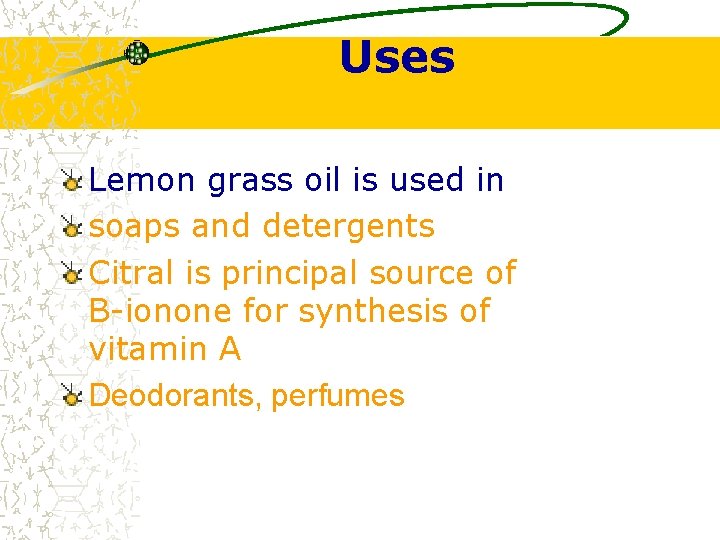 Uses

Lemon grass oil is used in

soaps and detergents

Citral is principal source of B-ionone for synthesis of vitamin A

Deodorants, perfumes